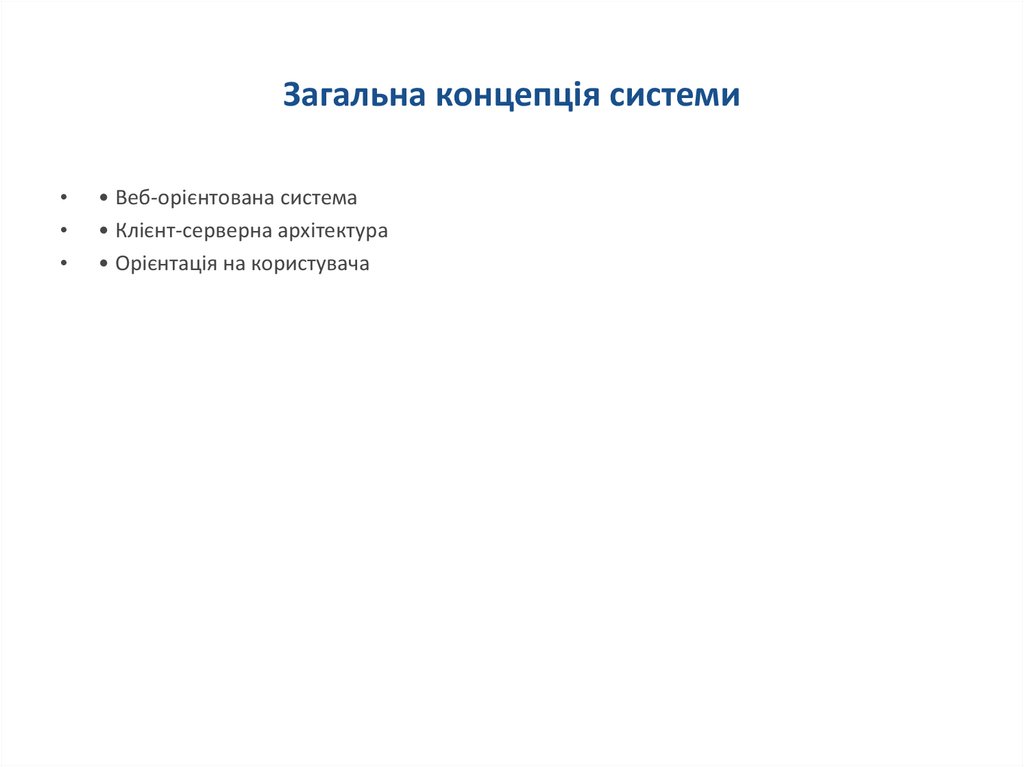 Загальна концепція системи

• • Веб-орієнтована система
• • Клієнт-серверна архітектура
• • Орієнтація на користувача